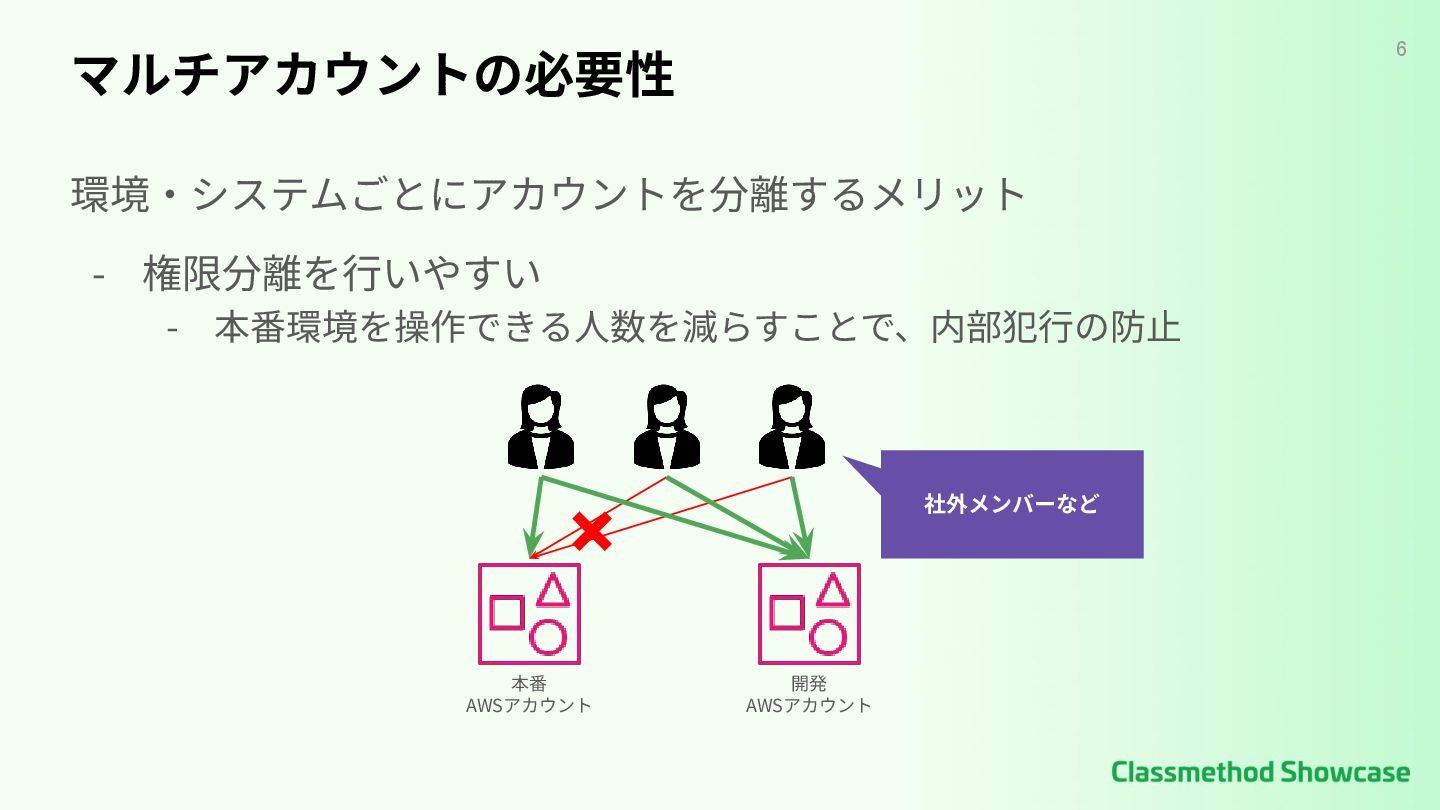 マルチアカウントの必要性

6

環境・システムごとにアカウントを分離するメリット

- 権限分離を行いやすい
  - 本番環境を操作できる人数を減らすことで、内部犯行の防止

社外メンバーなど

本番
AWSアカウント

開発
AWSアカウント

Classmethod Showcase